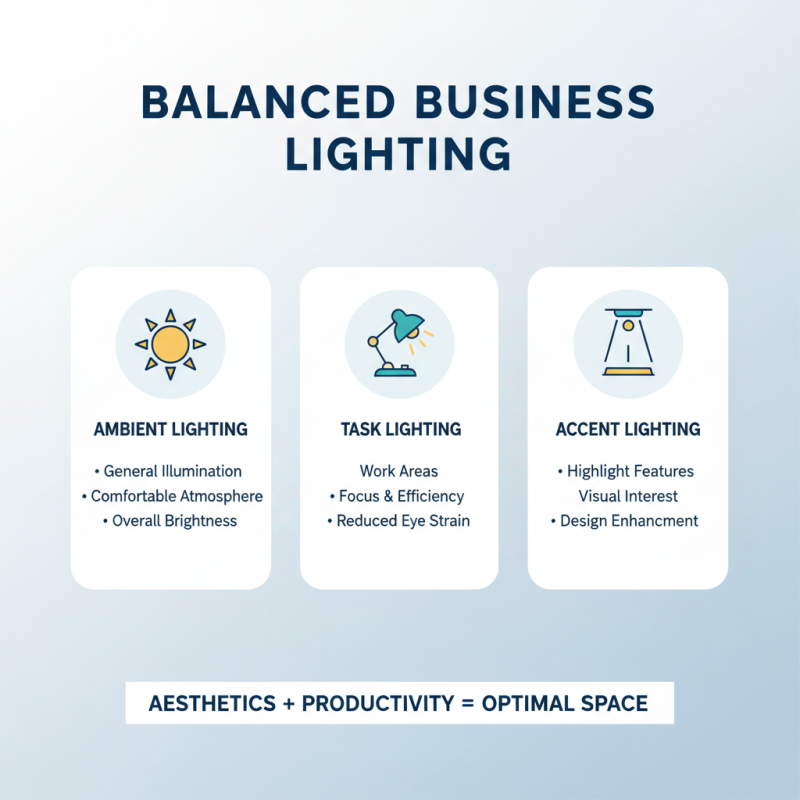 BALANCED BUSINESS LIGHTING

AMBIENT LIGHTING

• General Illumination
• Comfortable Atmosphere
• Overall Brightness

TASK LIGHTING

Work Areas
• Focus & Efficiency
• Reduced Eye Strain

ACCENT LIGHTING

• Highlight Features
Visual Interest
• Design Enhancment

AESTHETICS + PRODUCTIVITY = OPTIMAL SPACE